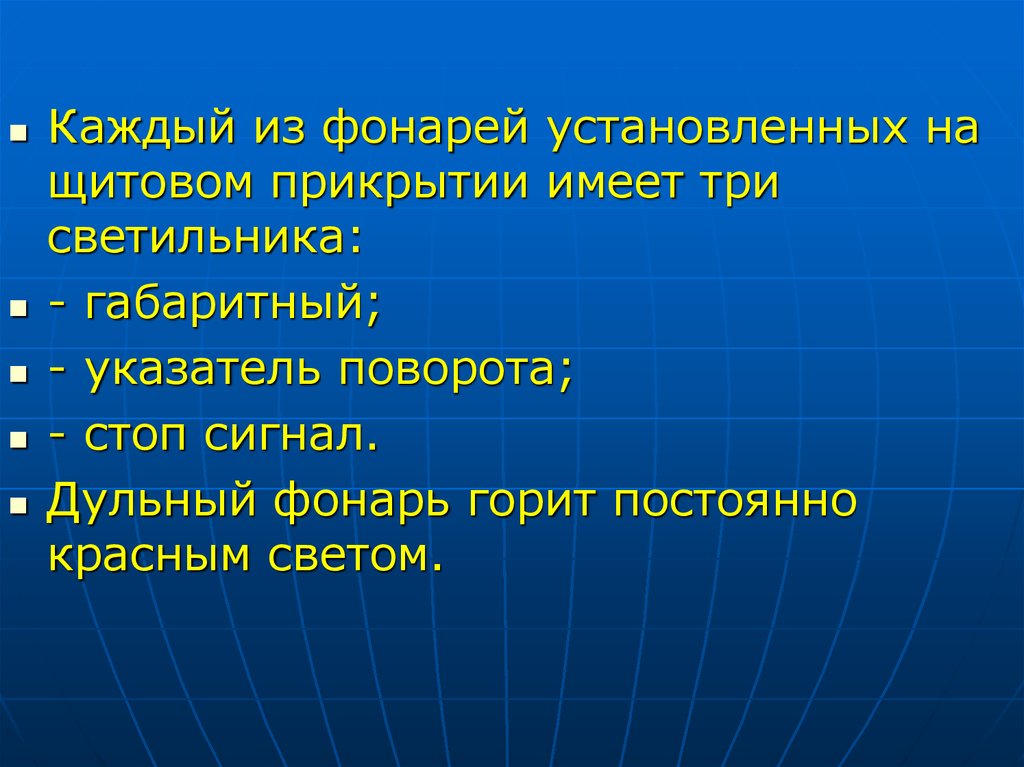 Каждый из фонарей установленных на щитовом прикрытии имеет три светильника:

- габаритный;

- указатель поворота;

- стоп сигнал.

Дульный фонарь горит постоянно красным светом.